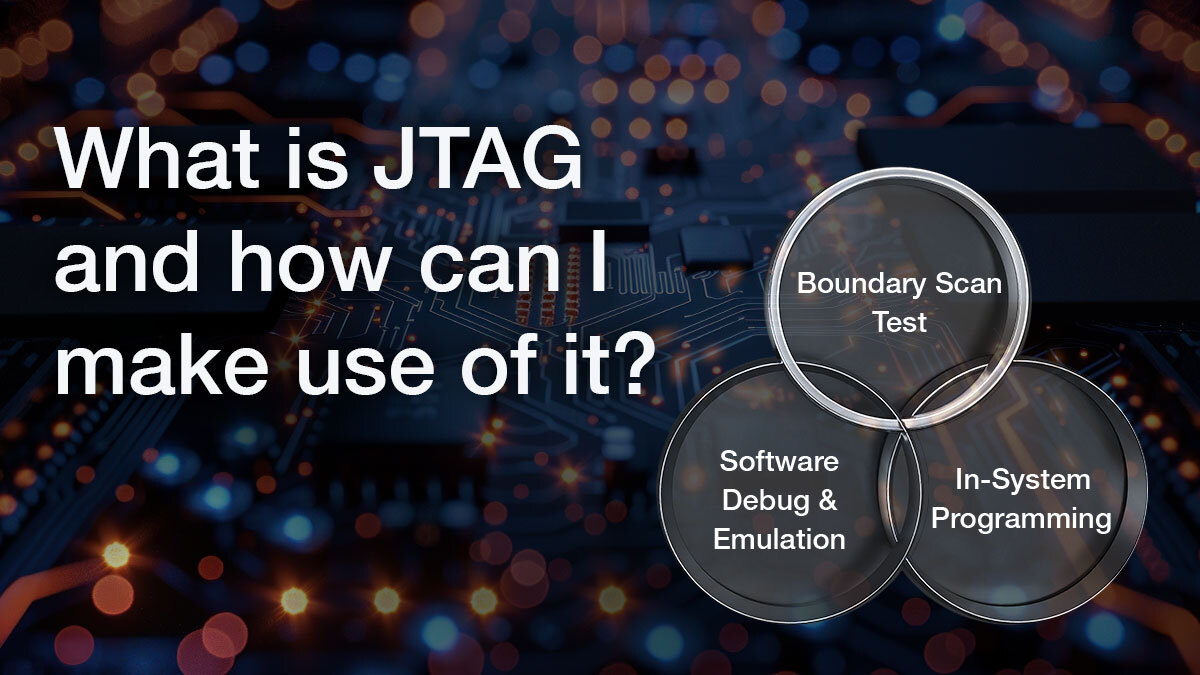 What is JTAG and how can I make use of it?

Boundary Scan Test

Software Debug & Emulation

In-System Programming